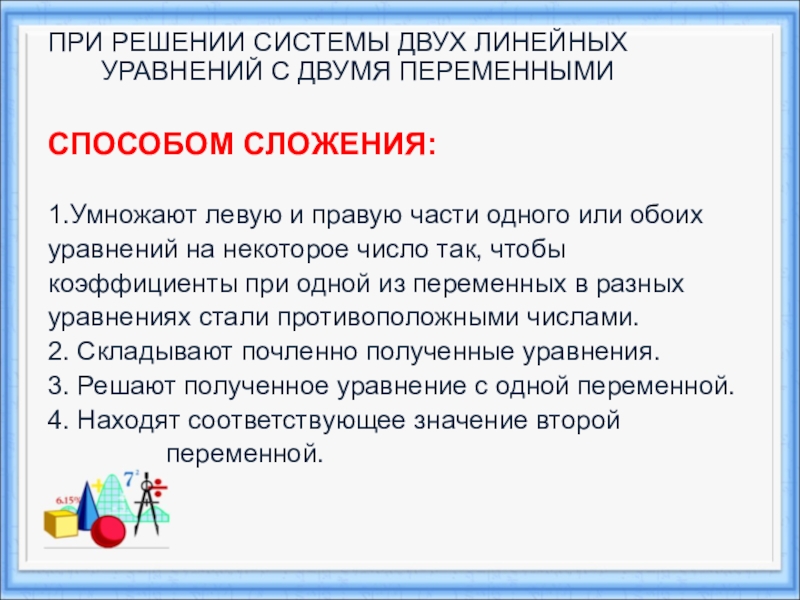 ПРИ РЕШЕНИИ СИСТЕМЫ ДВУХ ЛИНЕЙНЫХ УРАВНЕНИЙ С ДВУМЯ ПЕРЕМЕННЫМИ

СПОСОБОМ СЛОЖЕНИЯ:

1.Умножают левую и правую части одного или обоих уравнений на некоторое число так, чтобы коэффициенты при одной из переменных в разных уравнениях стали противоположными числами.
2. Складывают почленно полученные уравнения.
3. Решают полученное уравнение с одной переменной.
4. Находят соответствующее значение второй переменной.

6.15%
$7^2$